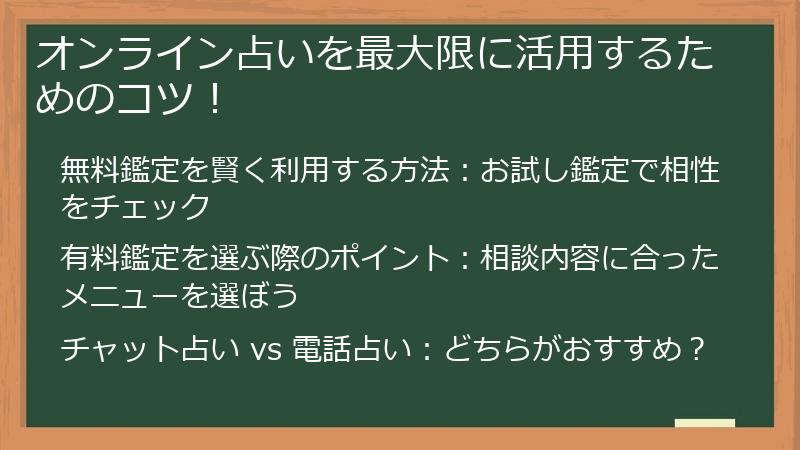 オンライン占いを最大限に活用するためのコツ！

無料鑑定を賢く利用する方法：お試し鑑定で相性をチェック

有料鑑定を選ぶ際のポイント：相談内容に合ったメニューを選ぼう

チャット占い vs 電話占い：どちらがおすすめ？